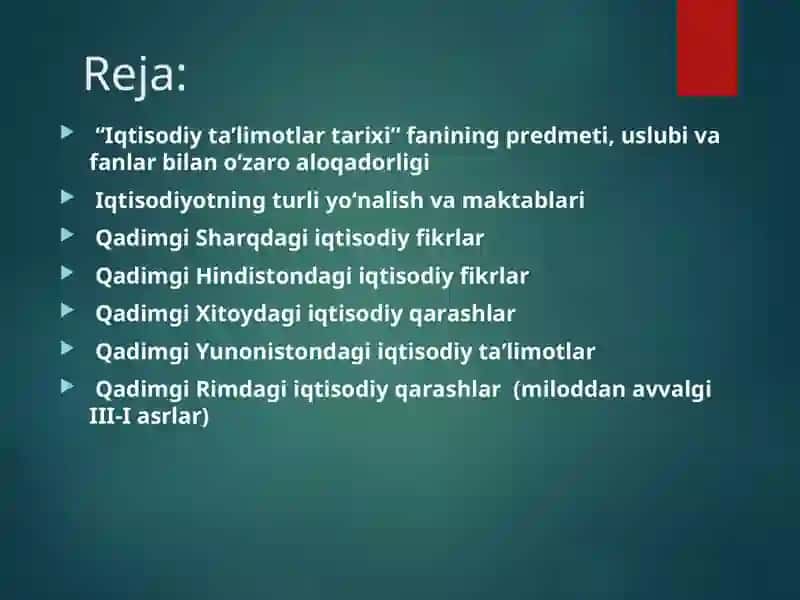 Reja:

“Iqtisodiy ta’limotlar tarixi” fanining predmeti, uslubi va fanlar bilan o’zaro aloqadorligi

Iqtisodiyotning turli yo‘nalish va maktablari

Qadimgi Sharqdagi iqtisodiy fikrlar

Qadimgi Hindistondagi iqtisodiy fikrlar

Qadimgi Xitoydagi iqtisodiy qarashlar

Qadimgi Yunonistondagi iqtisodiy ta’limotlar

Qadimgi Rimdagi iqtisodiy qarashlar (miloddan avvalgi III-I asrlar)